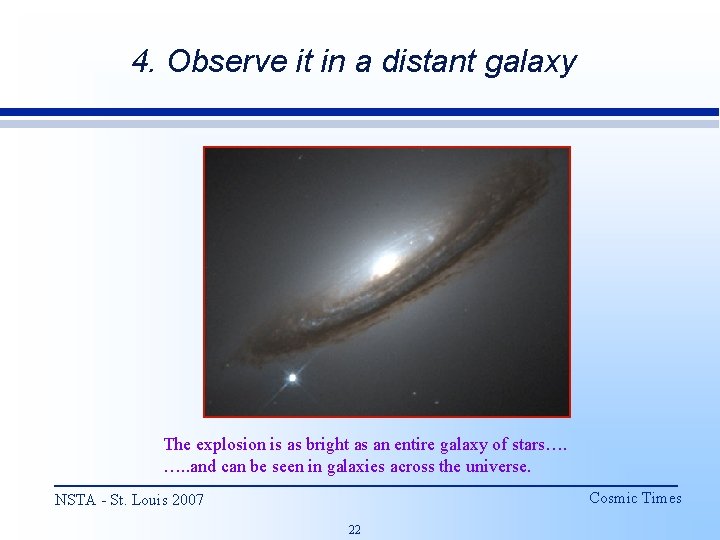 4. Observe it in a distant galaxy

The explosion is as bright as an entire galaxy of stars….
…..and can be seen in galaxies across the universe.

NSTA - St. Louis 2007

Cosmic Times

22